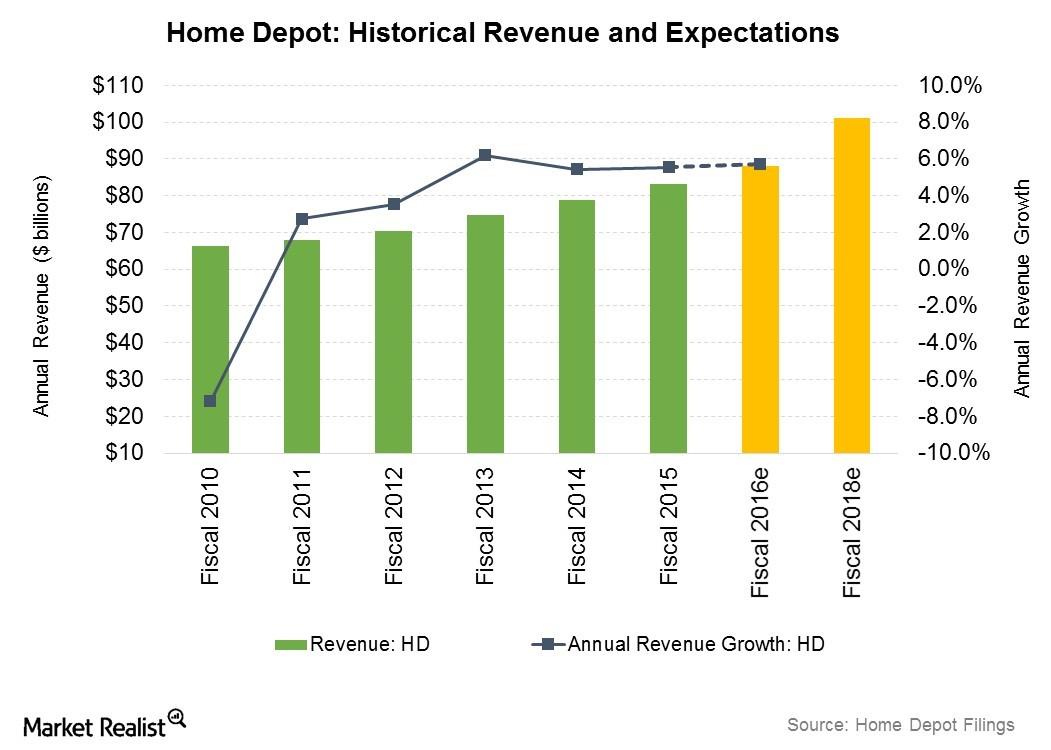 Home Depot: Historical Revenue and Expectations

Annual Revenue ($ billions)

$110
$100
$90
$80
$70
$60
$50
$40
$30
$20
$10

10.0%
8.0%
6.0%
4.0%
2.0%
0.0%
-2.0%
-4.0%
-6.0%
-8.0%
-10.0%

Annual Revenue Growth

Fiscal 2010
Fiscal 2011
Fiscal 2012
Fiscal 2013
Fiscal 2014
Fiscal 2015
Fiscal 2016e
Fiscal 2018e

Revenue: HD
Annual Revenue Growth: HD

Market Realist

Source: Home Depot Filings